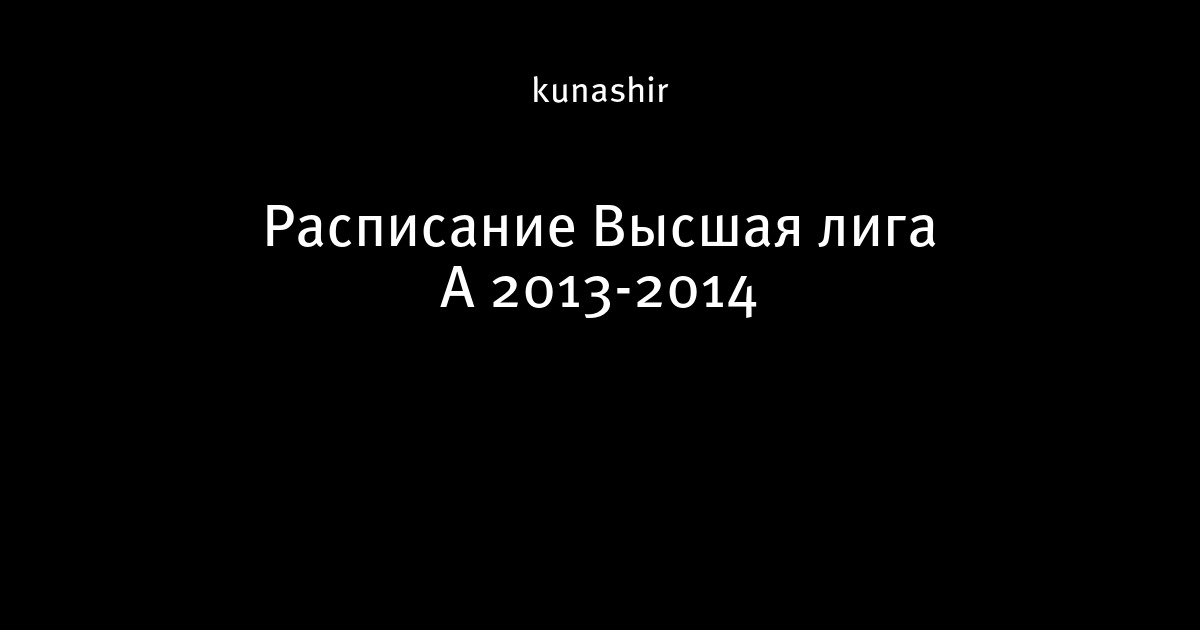 kunashir

Расписание Высшая лига А 2013-2014